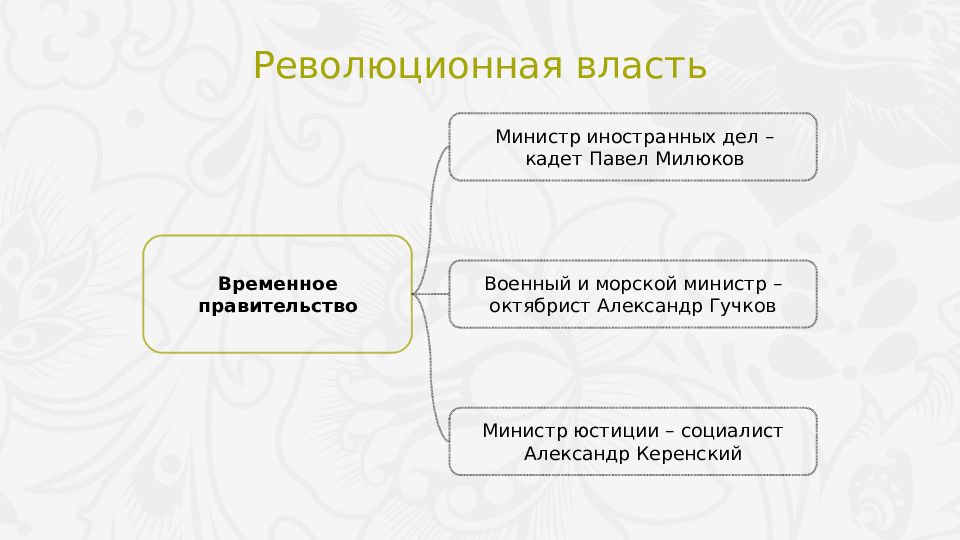 Революционная власть

Временное правительство

Министр иностранных дел – кадет Павел Милюков

Военный и морской министр – октябрист Александр Гучков

Министр юстиции – социалист Александр Керенский